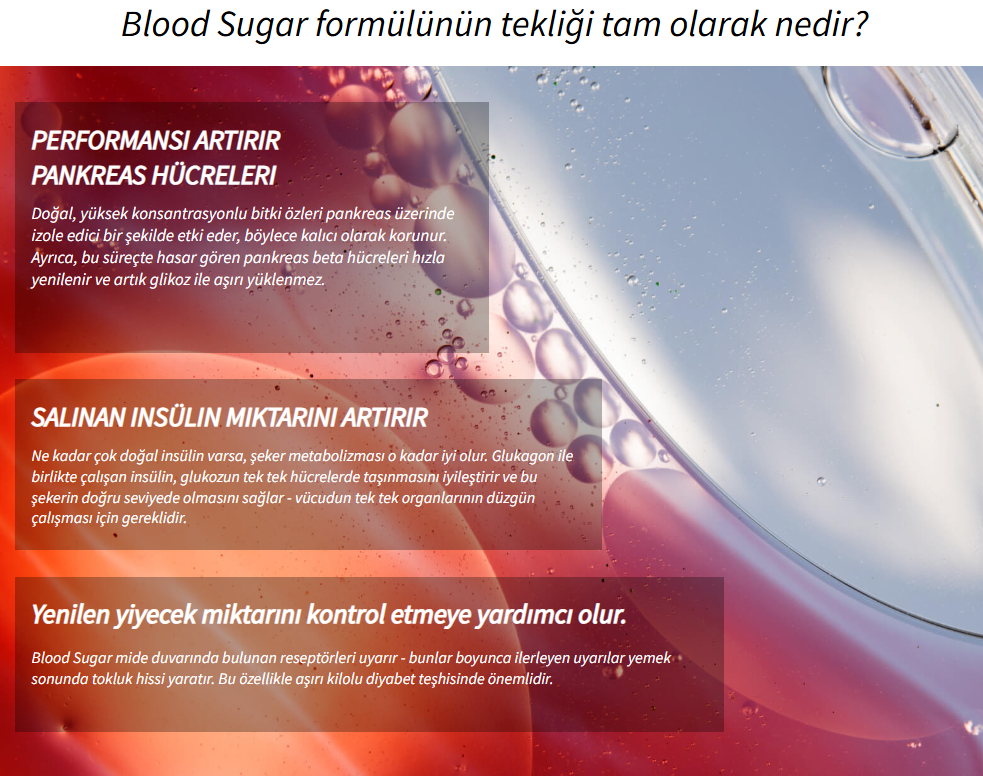 Blood Sugar formülünün tekliği tam olarak nedir?

PERFORMANSI ARTIRIR PANKREAS HÜCRELERI

Doğal, yüksek konsantrasyonlu bitki özleri pankreas üzerinde izole edici bir şekilde etki eder, böylece kalıcı olarak korunur. Ayrıca, bu süreçte hasar gören pankreas beta hücreleri hızla yenilenir ve artık glikoz ile aşırı yüklenmez.

SALINAN INSÜLIN MIKTARINI ARTIRIR

Ne kadar çok doğal insülin varsa, şeker metabolizması o kadar iyi olur. Glukagon ile birlikte çalışan insülin, glukozun tek tek hücrelerde taşınmasını iyileştirir ve bu şekerin doğru seviyede olmasını sağlar - vücudun tek tek organlarının düzgün çalışması için gereklidir.

Yenilen yiyecek miktarını kontrol etmeye yardımcı olur.

Blood Sugar mide duvarında bulunan reseptörleri uyarır - bunlar boyunca ilerleyen uyarılar yemek sonunda tokluk hissi yaratır. Bu özellikle aşırı kilolu diyabet teşhisinde önemlidir.